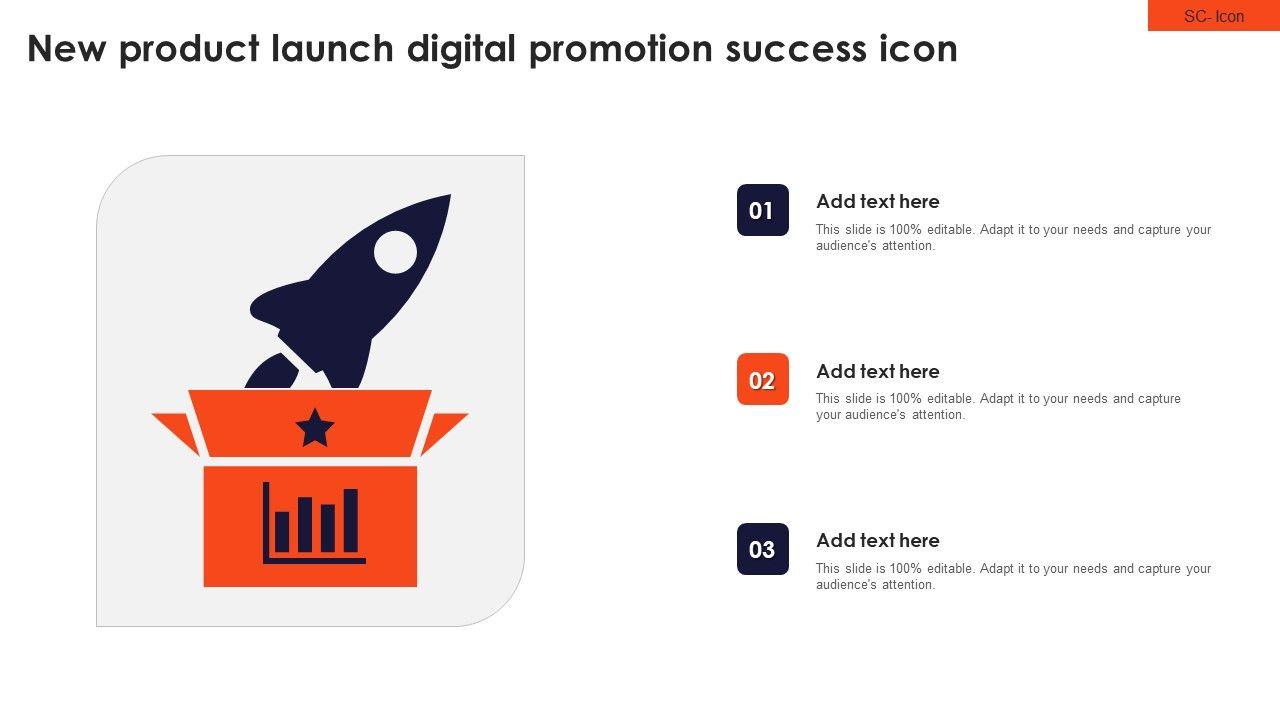 SC- Icon

New product launch digital promotion success icon

01

Add text here

This slide is 100% editable. Adapt it to your needs and capture your audience's attention.

02

Add text here

This slide is 100% editable. Adapt it to your needs and capture your audience's attention.

03

Add text here

This slide is 100% editable. Adapt it to your needs and capture your audience's attention.